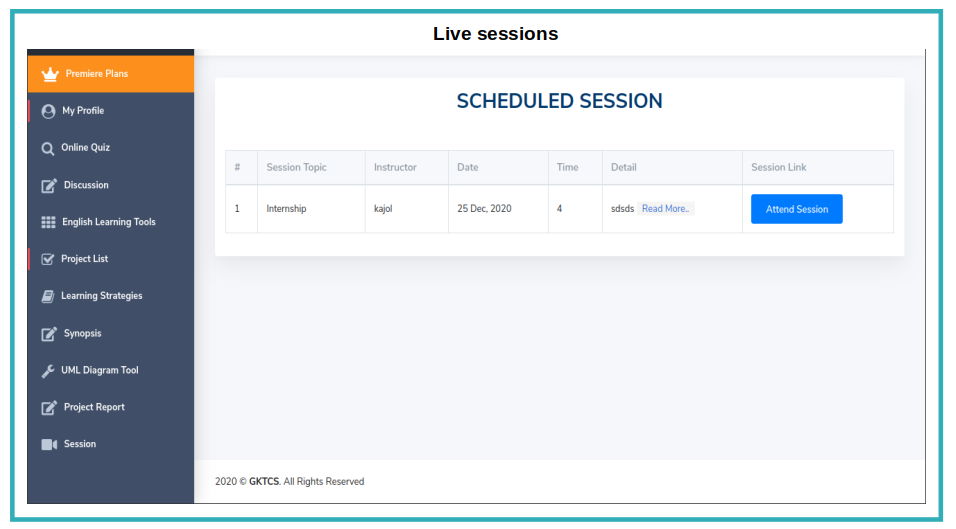 Live sessions

Premiere Plans
My Profile
Online Quiz
Discussion
English Learning Tools
Project List
Learning Strategies
Synopsis
UML Diagram Tool
Project Report
Session

SCHEDULED SESSION

| # | Session Topic | Instructor | Date | Time | Detail | Session Link |
|---|---|---|---|---|---|---|
| 1 | Internship | kajol | 25 Dec, 2020 | 4 | sdsds Read More.. | Attend Session |

2020 © GKTCS. All Rights Reserved